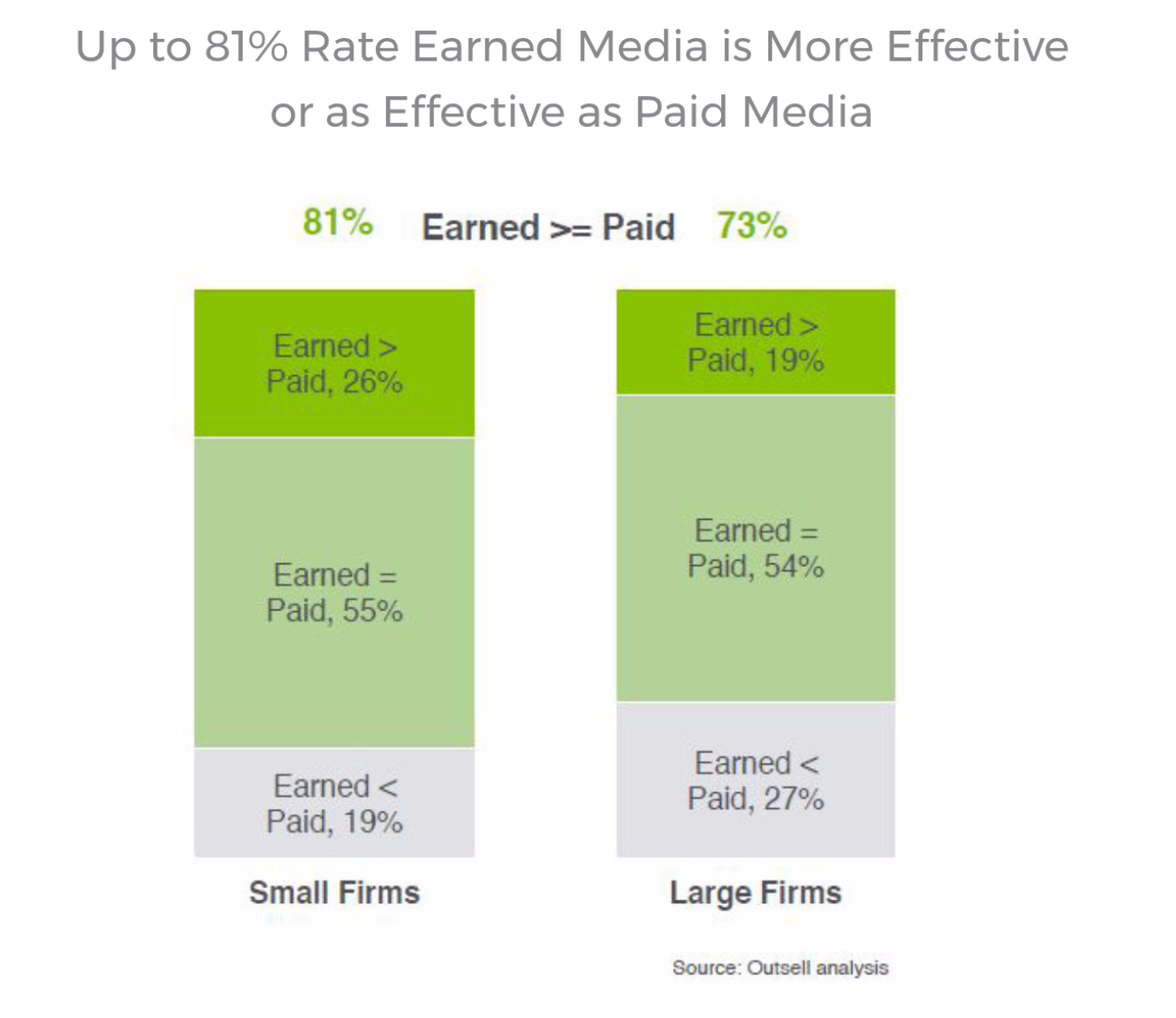 Up to 81% Rate Earned Media is More Effective or as Effective as Paid Media

81% Earned >= Paid 73%

Earned > Paid, 26%

Earned = Paid, 55%

Earned < Paid, 19%

Small Firms

Earned > Paid, 19%

Earned = Paid, 54%

Earned < Paid, 27%

Large Firms

Source: Outsell analysis